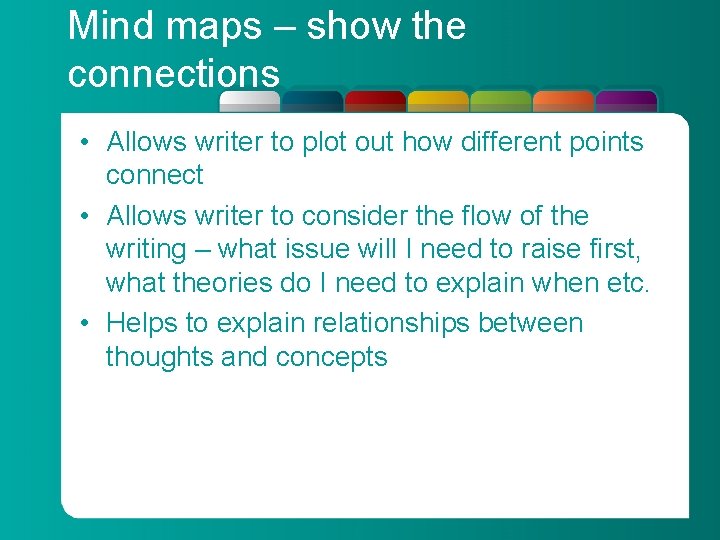 Mind maps – show the connections

• Allows writer to plot out how different points connect

• Allows writer to consider the flow of the writing – what issue will I need to raise first, what theories do I need to explain when etc.

• Helps to explain relationships between thoughts and concepts